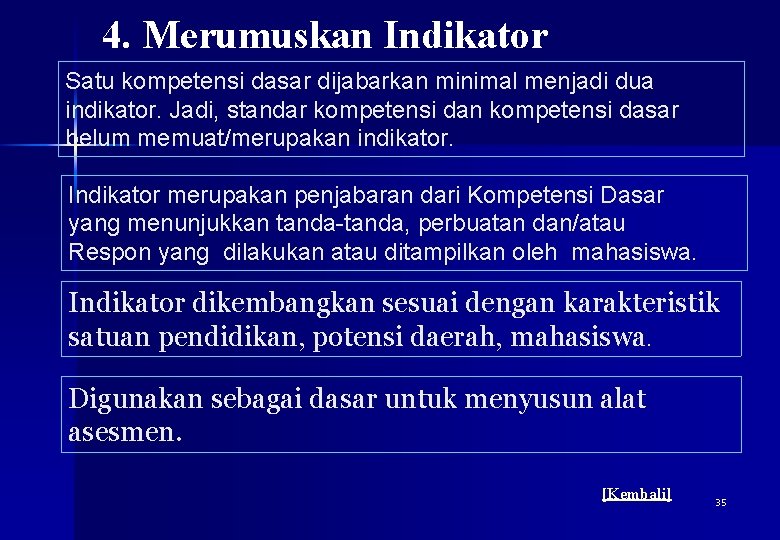 4. Merumuskan Indikator

Satu kompetensi dasar dijabarkan minimal menjadi dua indikator. Jadi, standar kompetensi dan kompetensi dasar belum memuat/merupakan indikator.

Indikator merupakan penjabaran dari Kompetensi Dasar yang menunjukkan tanda-tanda, perbuatan dan/atau Respon yang dilakukan atau ditampilkan oleh mahasiswa.

Indikator dikembangkan sesuai dengan karakteristik satuan pendidikan, potensi daerah, mahasiswa.

Digunakan sebagai dasar untuk menyusun alat asesmen.

[Kembali]

35